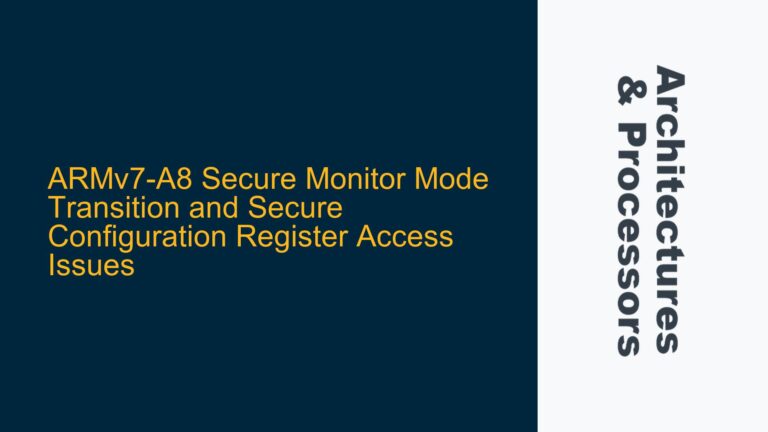 ARMv7-A8 Secure Monitor Mode Transition and Secure Configuration Register Access Issues

Architectures & Processors